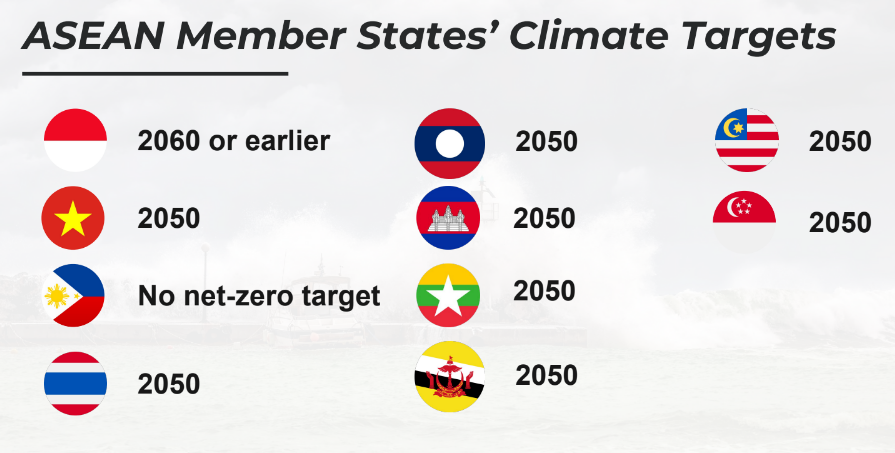 ASEAN Member States' Climate Targets

2060 or earlier

2050

No net-zero target

2050

2050

2050

2050

2050

2050

2050